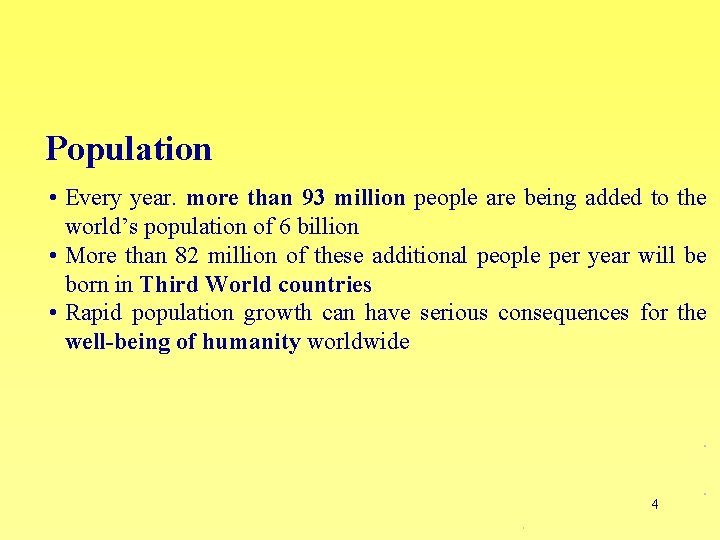 Population

• Every year. more than 93 million people are being added to the world's population of 6 billion
• More than 82 million of these additional people per year will be born in Third World countries
• Rapid population growth can have serious consequences for the well-being of humanity worldwide

4